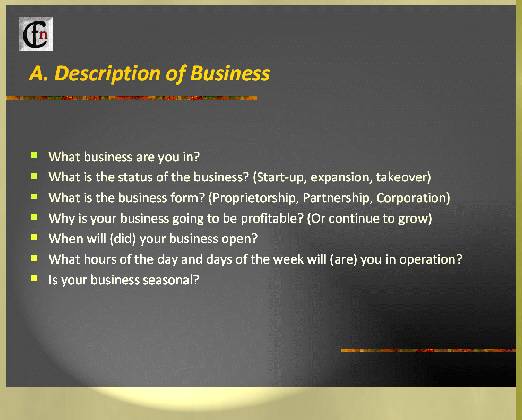 CFn

A. Description of Business

- What business are you in?
- What is the status of the business? (Start-up, expansion, takeover)
- What is the business form? (Proprietorship, Partnership, Corporation)
- Why is your business going to be profitable? (Or continue to grow)
- When will (did) your business open?
- What hours of the day and days of the week will (are) you in operation?
- Is your business seasonal?